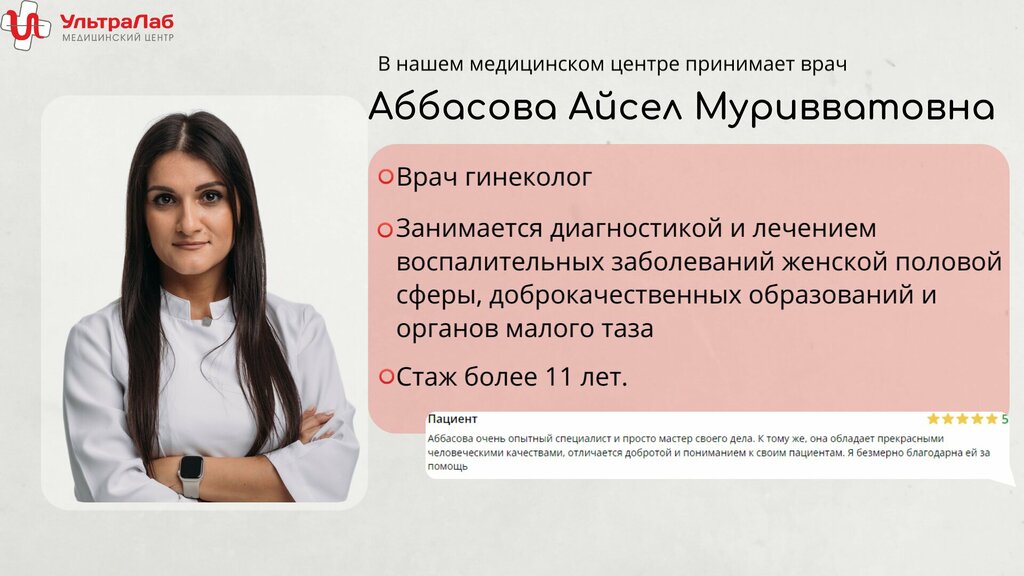 УльтраЛаб
МЕДИЦИНСКИЙ ЦЕНТР

В нашем медицинском центре принимает врач

Аббасова Айсел Муривватовна

Врач гинеколог

Занимается диагностикой и лечением воспалительных заболеваний женской половой сферы, доброкачественных образований и органов малого таза

Стаж более 11 лет.

Пациент

5

Аббасова очень опытный специалист и просто мастер своего дела. К тому же, она обладает прекрасными человеческими качествами, отличается добротой и пониманием к своим пациентам. Я безмерно благодарна ей за помощь